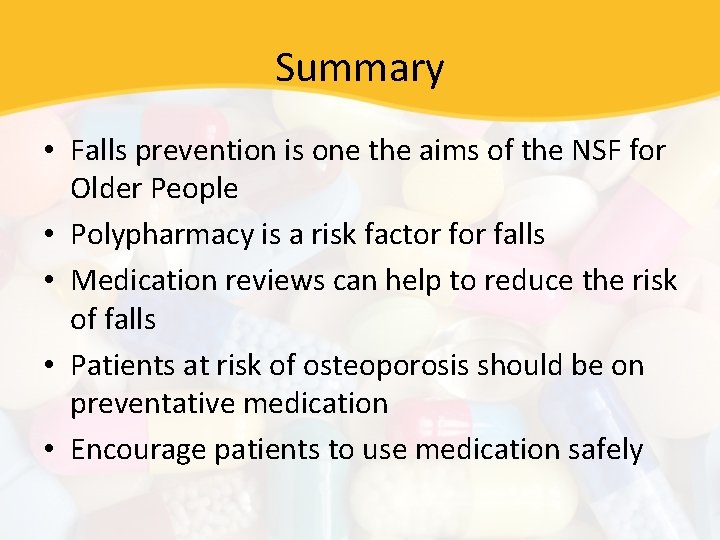 Summary

• Falls prevention is one the aims of the NSF for Older People
• Polypharmacy is a risk factor for falls
• Medication reviews can help to reduce the risk of falls
• Patients at risk of osteoporosis should be on preventative medication
• Encourage patients to use medication safely